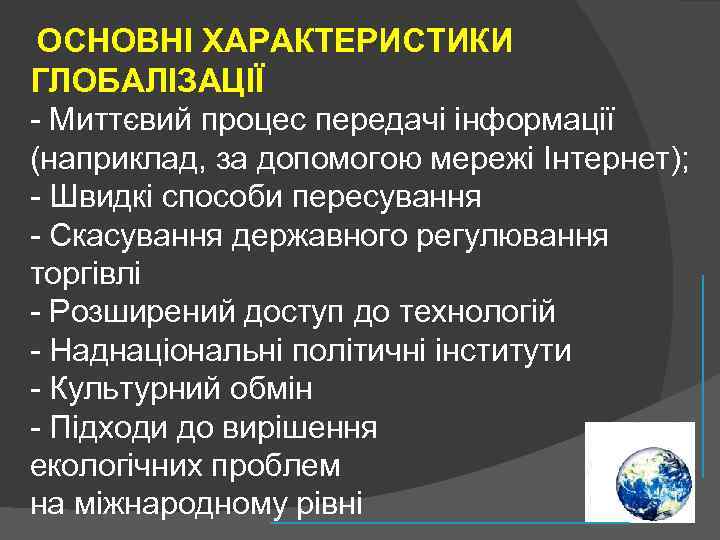 ОСНОВНІ ХАРАКТЕРИСТИКИ ГЛОБАЛІЗАЦІЇ
- Миттєвий процес передачі інформації (наприклад, за допомогою мережі Інтернет);
- Швидкі способи пересування
- Скасування державного регулювання торгівлі
- Розширений доступ до технологій
- Наднаціональні політичні інститути
- Культурний обмін
- Підходи до вирішення екологічних проблем на міжнародному рівні